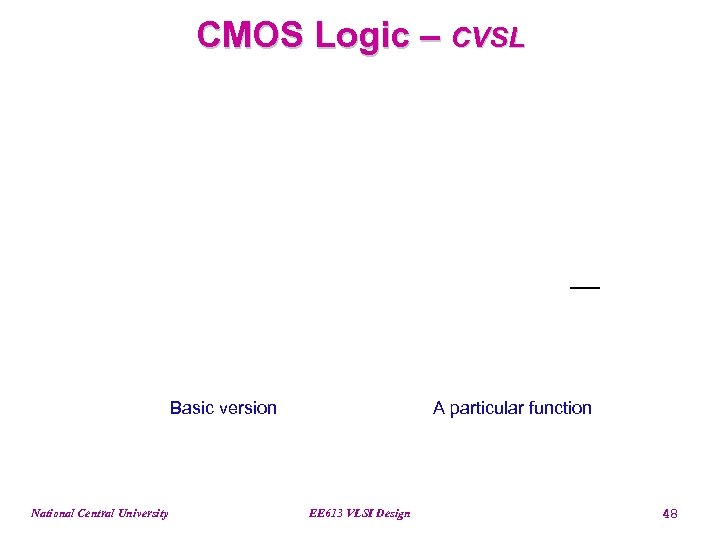 CMOS Logic – CVSL

Basic version

A particular function

National Central University

EE613 VLSI Design

48